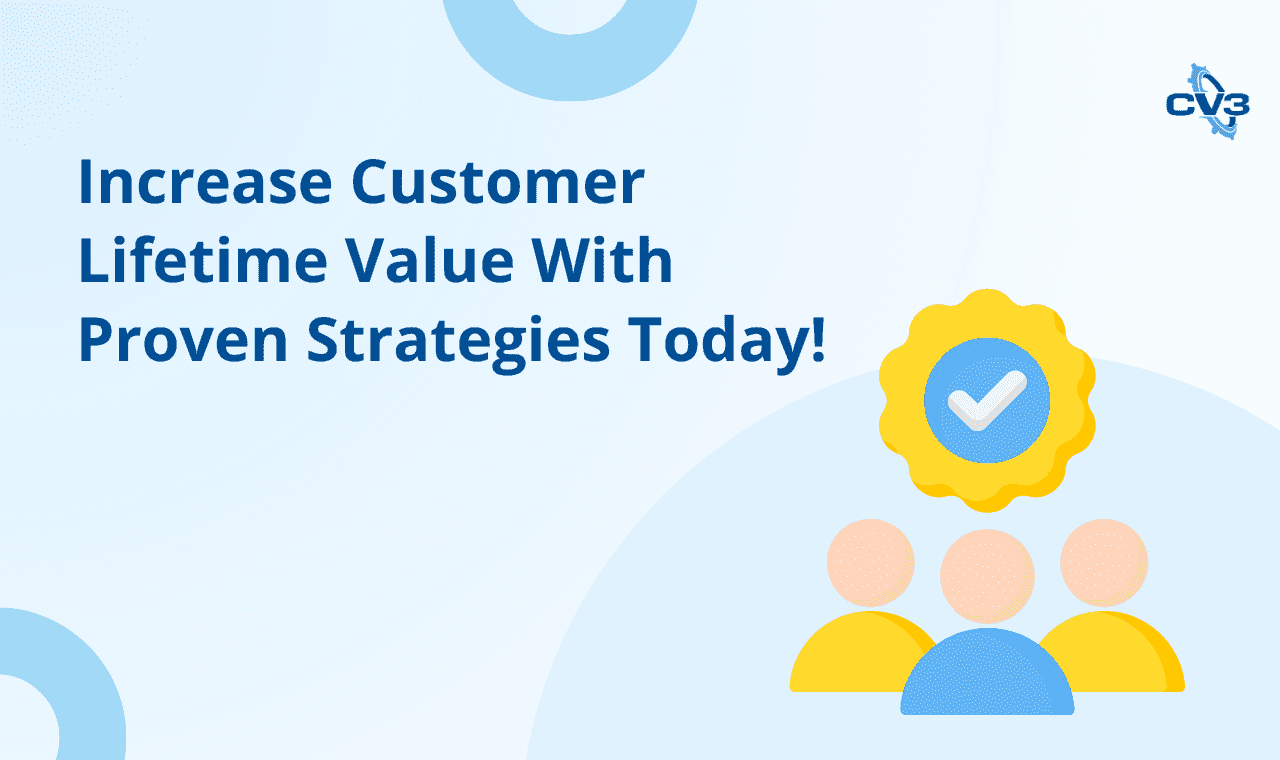 CV3

Increase Customer Lifetime Value With Proven Strategies Today!